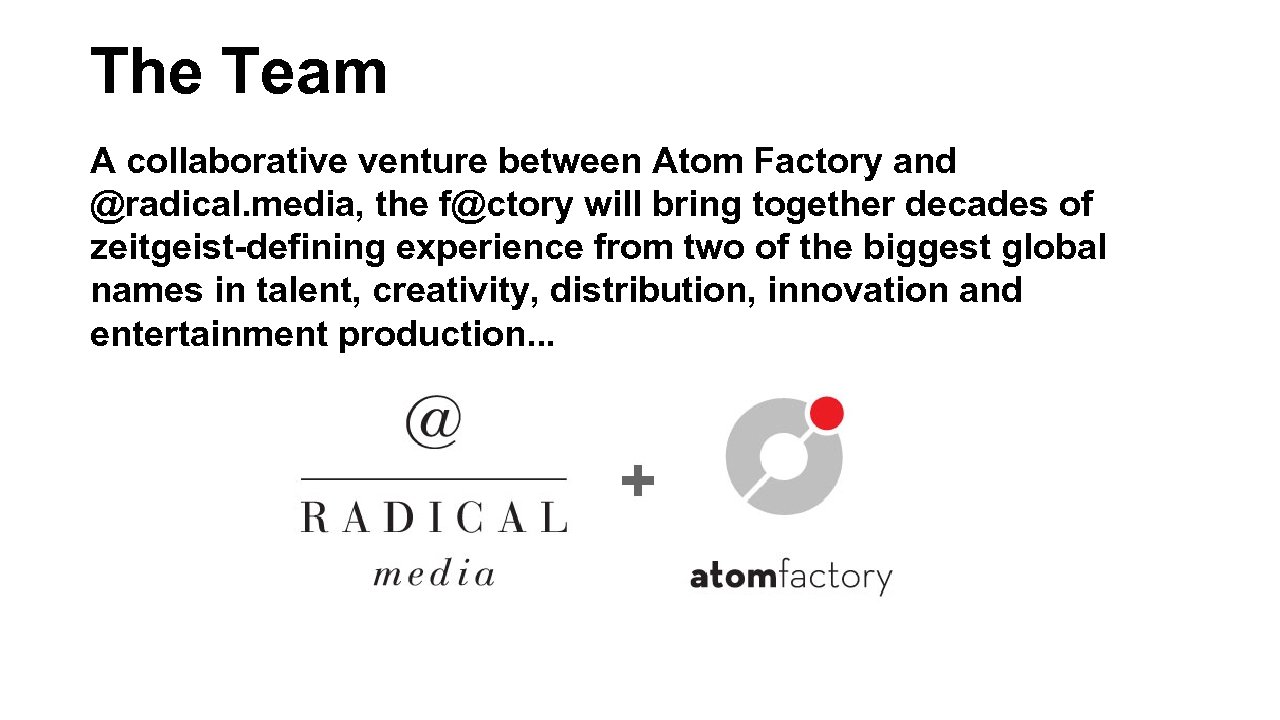 The Team

A collaborative venture between Atom Factory and @radical.media, the f@ctory will bring together decades of zeitgeist-defining experience from two of the biggest global names in talent, creativity, distribution, innovation and entertainment production...

@
RADICAL
media

+

atomfactory